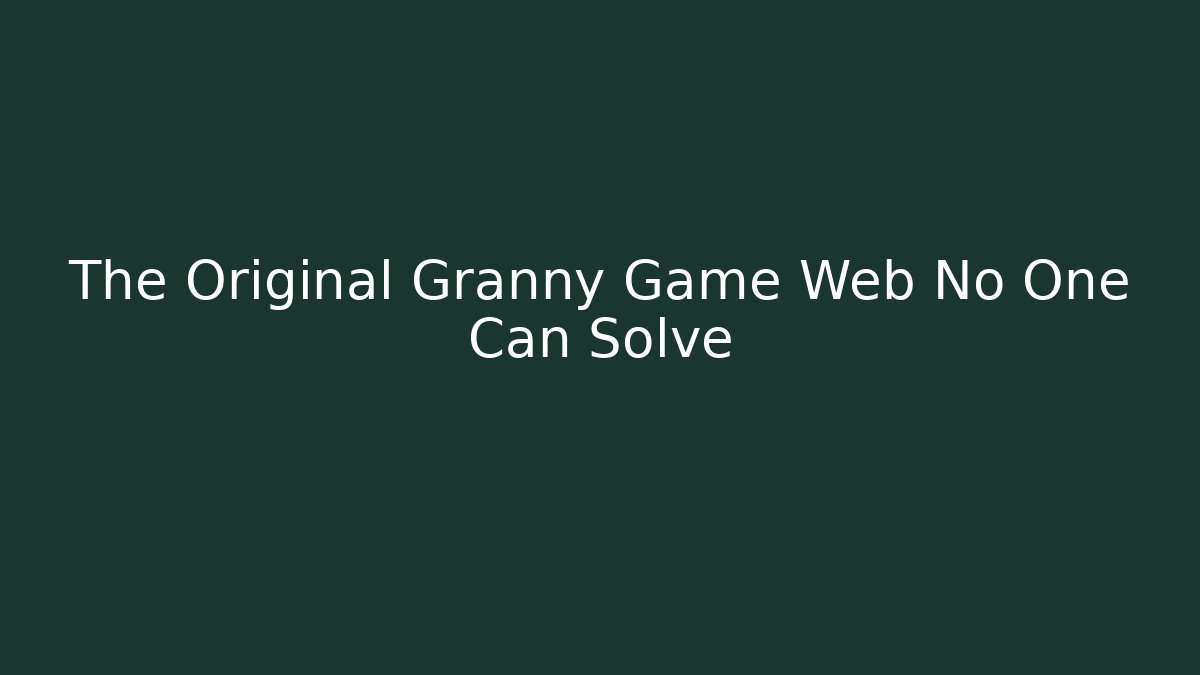 The Original Granny Game Web No One Can Solve